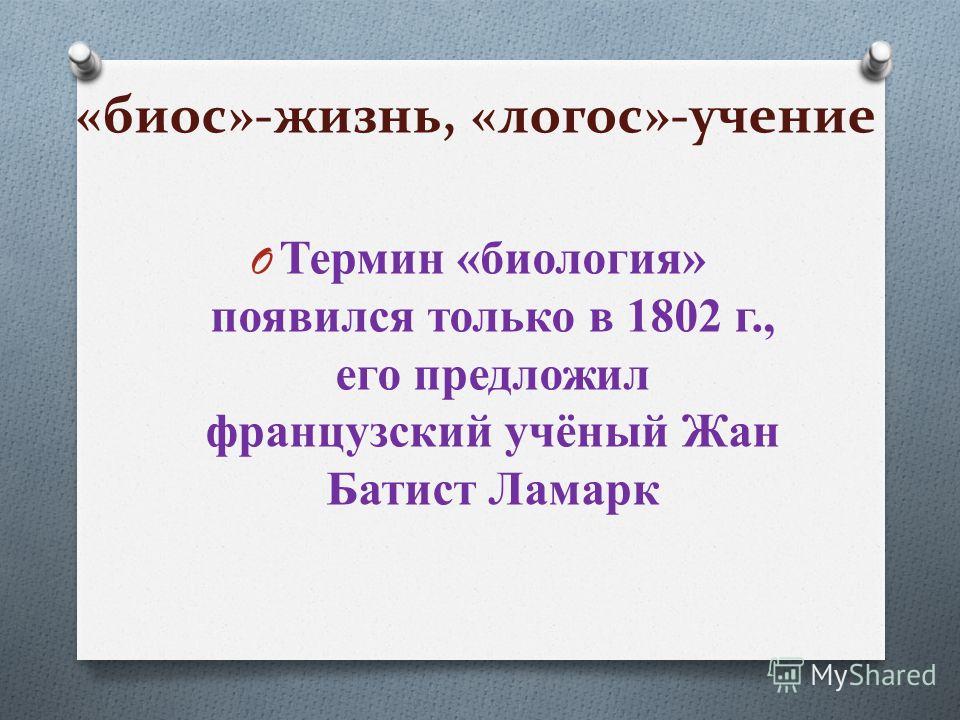 «биос»-жизнь, «логос»-учение

O Термин «биология» появился только в 1802 г., его предложил французский учёный Жан Батист Ламарк

MyShared